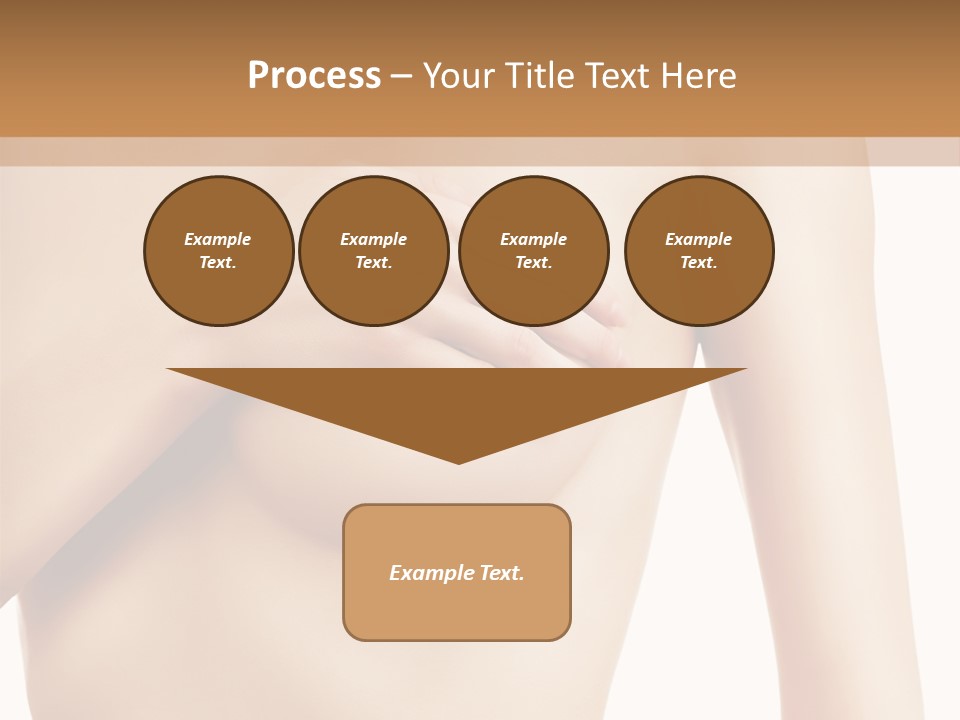 Process – Your Title Text Here

Example Text.

Example Text.

Example Text.

Example Text.

Example Text.